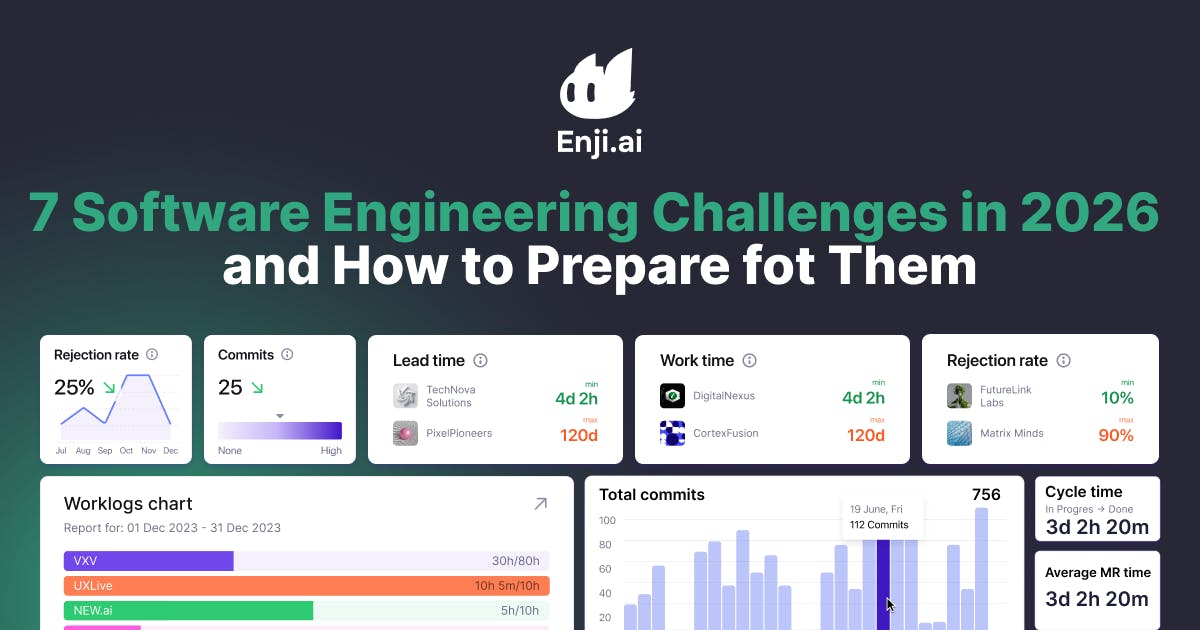 Enji.ai

7 Software Engineering Challenges in 2026
and How to Prepare fot Them

Rejection rate
25%
Jul Aug Sep Oct Nov Dec

Commits
25
None High

Lead time
TechNova Solutions min 4d 2h
PixelPioneers max 120d

Work time
DigitalNexus min 4d 2h
CortexFusion max 120d

Rejection rate
FutureLink Labs min 10%
Matrix Minds max 90%

Worklogs chart
Report for: 01 Dec 2023 - 31 Dec 2023
VXV 30h/80h
UXLive 10h 5m/10h
NEW.ai 5h/10h

Total commits 756
19 June, Fri
112 Commits
100
80
60
40
20

Cycle time
In Progres → Done
3d 2h 20m

Average MR time
3d 2h 20m